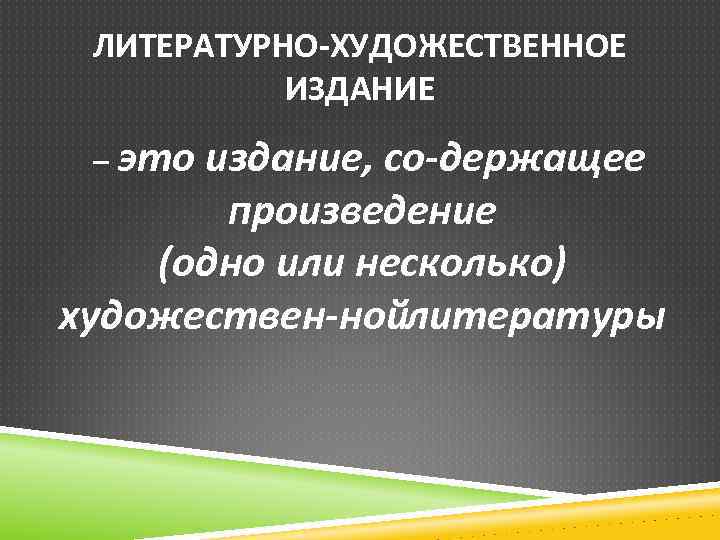 ЛИТЕРАТУРНО-ХУДОЖЕСТВЕННОЕ ИЗДАНИЕ

– это издание, со-держащее произведение (одно или несколько) художествен-нойлитературы